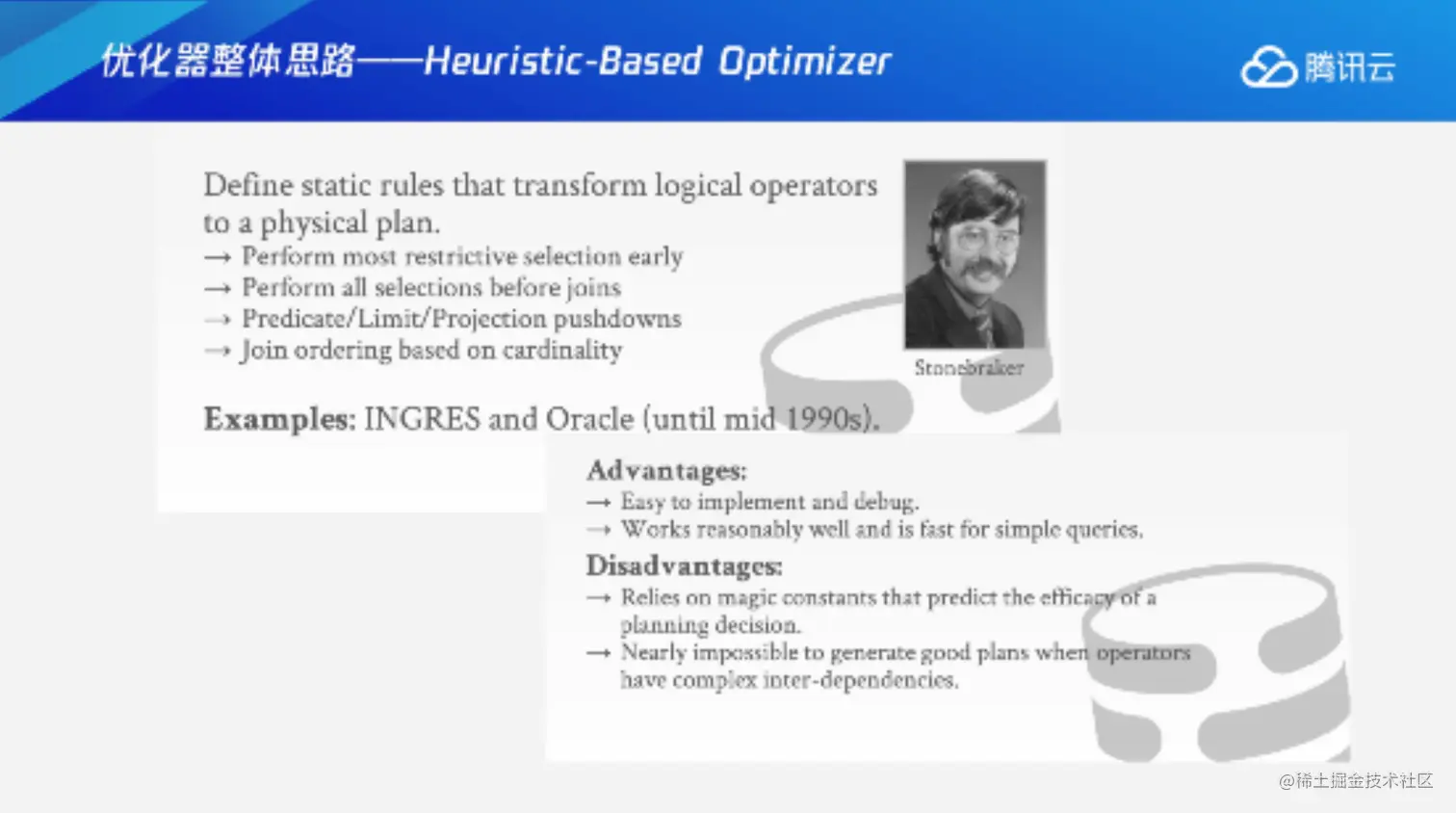 优化器整体思路——Heuristic-Based Optimizer

腾讯云

Define static rules that transform logical operators to a physical plan.
→ Perform most restrictive selection early
→ Perform all selections before joins
→ Predicate/Limit/Projection pushdowns
→ Join ordering based on cardinality

Stonebraker

Examples: INGRES and Oracle (until mid 1990s).

Advantages:
→ Easy to implement and debug.
→ Works reasonably well and is fast for simple queries.

Disadvantages:
→ Relies on magic constants that predict the efficacy of a planning decision.
→ Nearly impossible to generate good plans when operators have complex inter-dependencies.

@稀土掘金技术社区